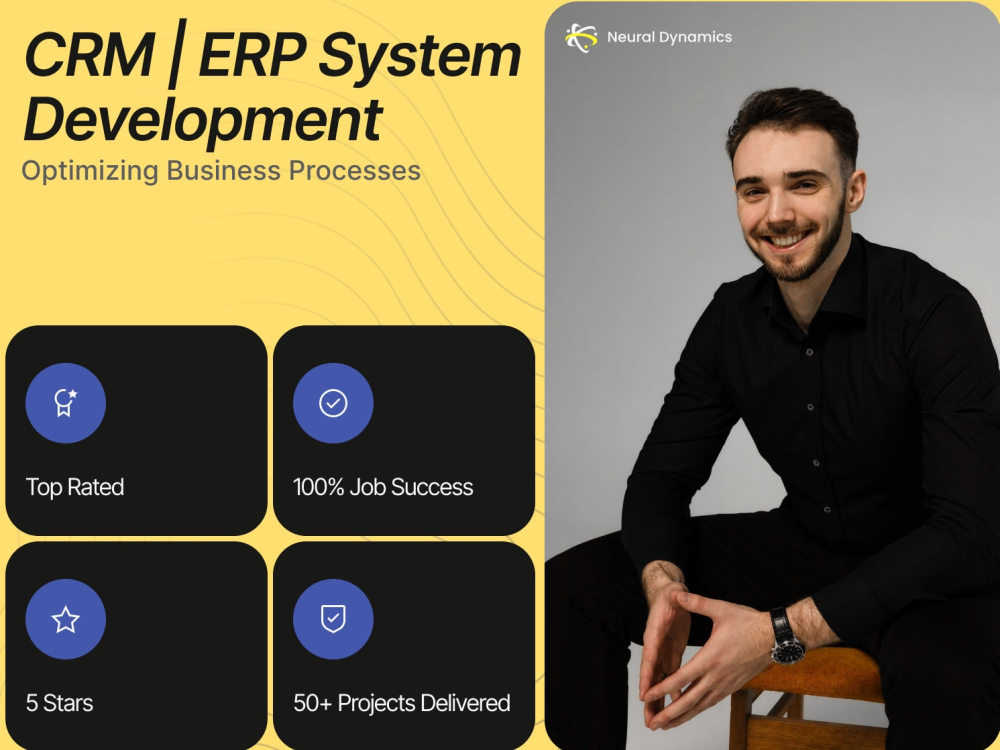 CRM | ERP System Development

Optimizing Business Processes

Top Rated

100% Job Success

5 Stars

50+ Projects Delivered

Neural Dynamics